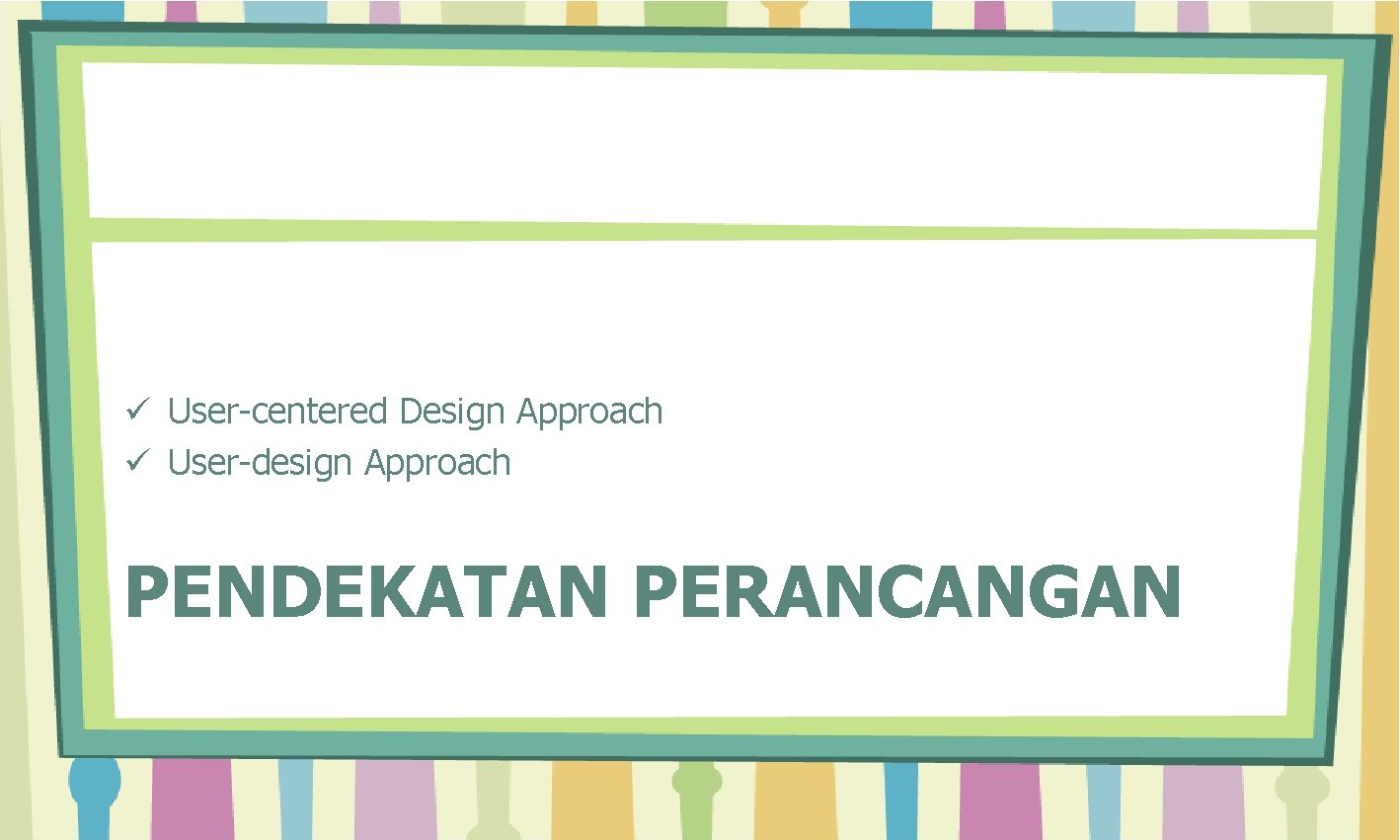 ✓ User-centered Design Approach
✓ User-design Approach

PENDEKATAN PERANCANGAN